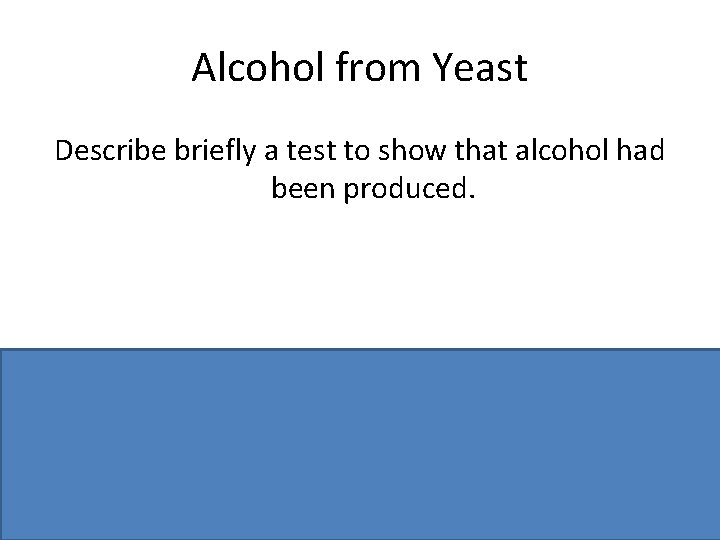 Alcohol from Yeast

Describe briefly a test to show that alcohol had been produced.